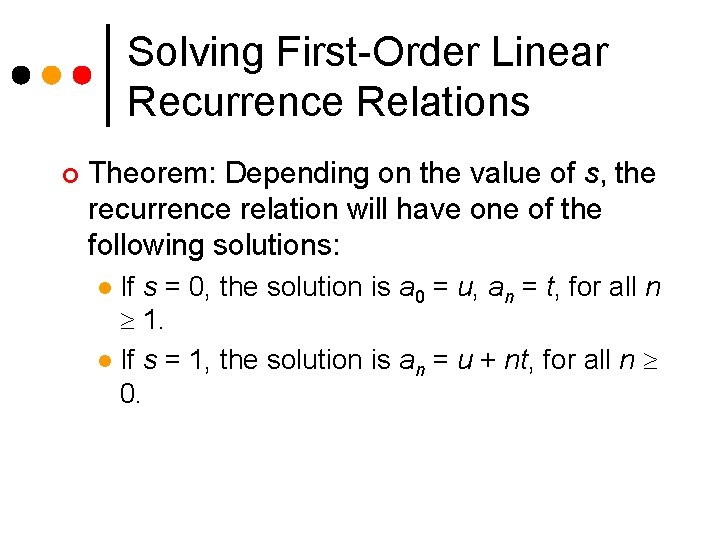 Solving First-Order Linear Recurrence Relations

Theorem: Depending on the value of $s$, the recurrence relation will have one of the following solutions:

If $s = 0$, the solution is $a_0 = u$, $a_n = t$, for all $n \geq 1$.

If $s = 1$, the solution is $a_n = u + nt$, for all $n \geq 0$.